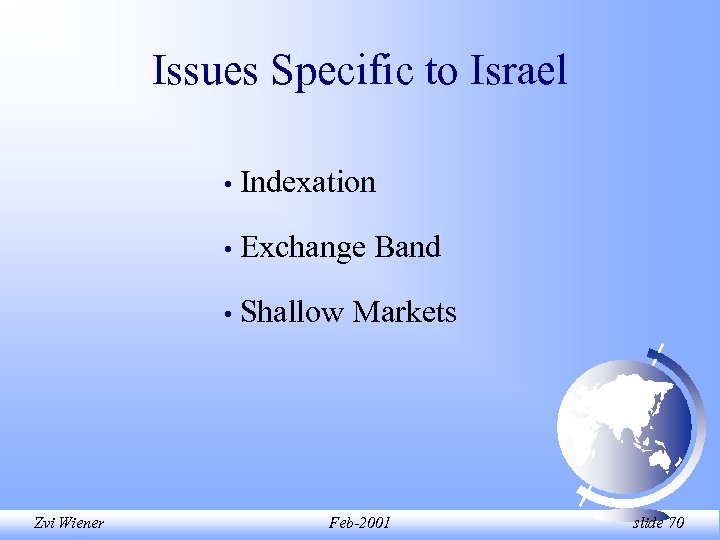 Issues Specific to Israel

• Indexation

• Exchange Band

• Shallow Markets

Zvi Wiener

Feb-2001

slide 70